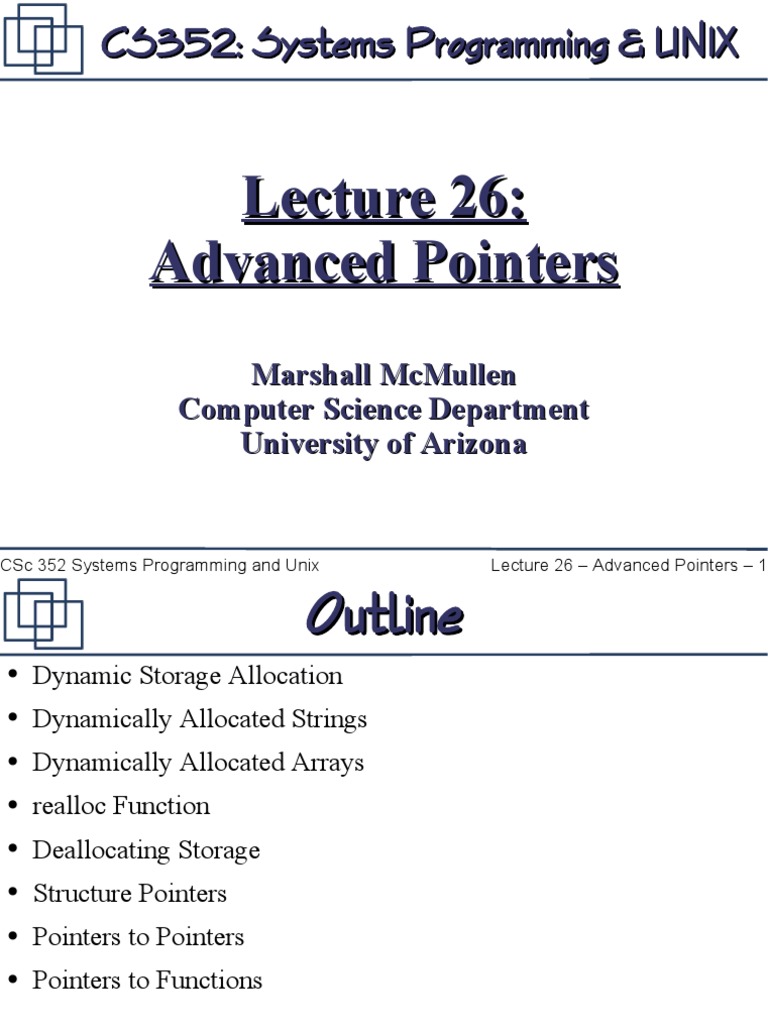 CS352: Systems Programming & UNIX

Lecture 26:
Advanced Pointers

Marshall McMullen
Computer Science Department
University of Arizona

CSc 352 Systems Programming and Unix

Lecture 26 – Advanced Pointers – 1

Outline

• Dynamic Storage Allocation
• Dynamically Allocated Strings
• Dynamically Allocated Arrays
• realloc Function
• Deallocating Storage
• Structure Pointers
• Pointers to Pointers
• Pointers to Functions